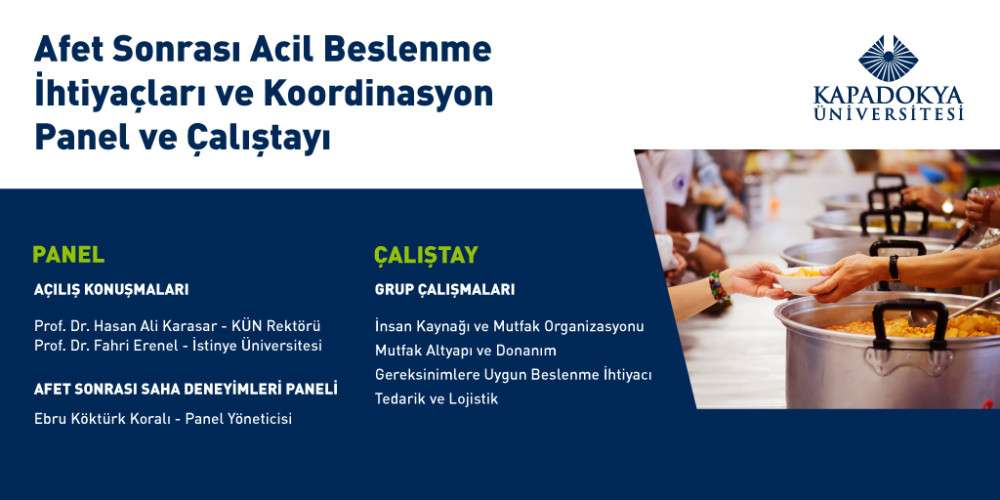 Afet Sonrası Acil Beslenme İhtiyaçları ve Koordinasyon Panel ve Çalıştayı

KAPADOKYA ÜNİVERSİTESİ

PANEL

AÇILIŞ KONUŞMALARI

Prof. Dr. Hasan Ali Karasar - KÜN Rektörü
Prof. Dr. Fahri Erenel - İstinye Üniversitesi

AFET SONRASI SAHA DENEYİMLERİ PANELİ

Ebru Köktürk Koralı - Panel Yöneticisi

ÇALIŞTAY

GRUP ÇALIŞMALARI

İnsan Kaynağı ve Mutfak Organizasyonu
Mutfak Altyapı ve Donanım
Gereksinimlere Uygun Beslenme İhtiyacı
Tedarik ve Lojistik